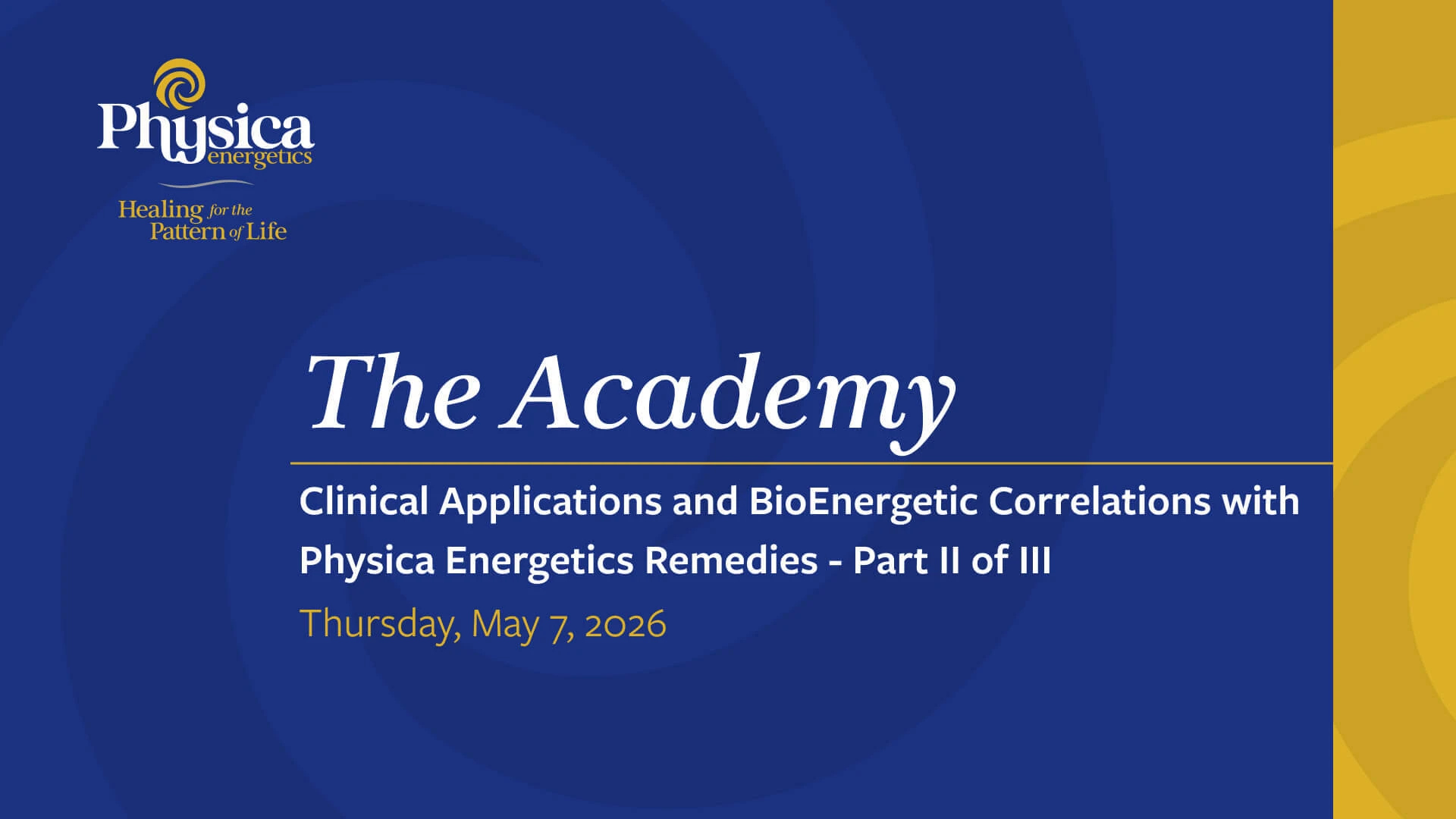 Physica energetics

Healing for the Pattern of Life

The Academy

Clinical Applications and BioEnergetic Correlations with Physica Energetics Remedies - Part II of III

Thursday, May 7, 2026